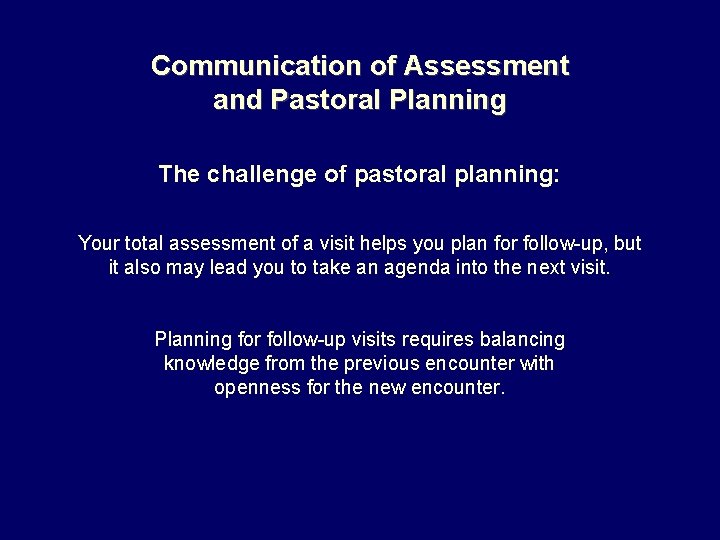 Communication of Assessment and Pastoral Planning

The challenge of pastoral planning:

Your total assessment of a visit helps you plan for follow-up, but it also may lead you to take an agenda into the next visit.

Planning for follow-up visits requires balancing knowledge from the previous encounter with openness for the new encounter.